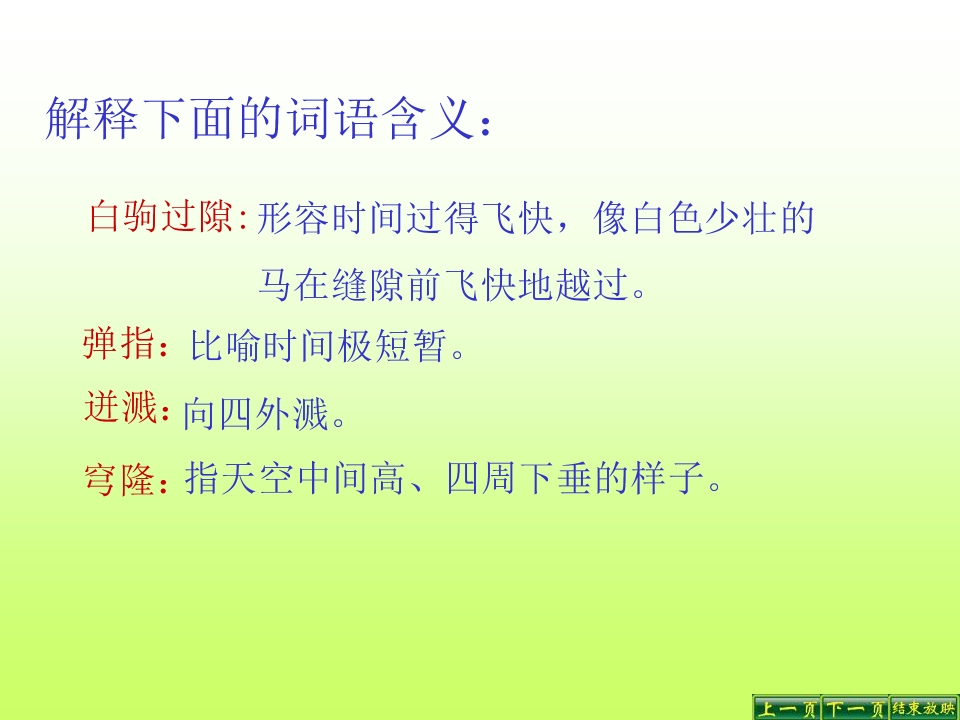 解释下面的词语含义：

白驹过隙: 形容时间过得飞快，像白色少壮的马在缝隙前飞快地越过。

弹指：比喻时间极短暂。

迸溅：向四外溅。

穹隆：指天空中间高、四周下垂的样子。

上一页 下一页 结束放映